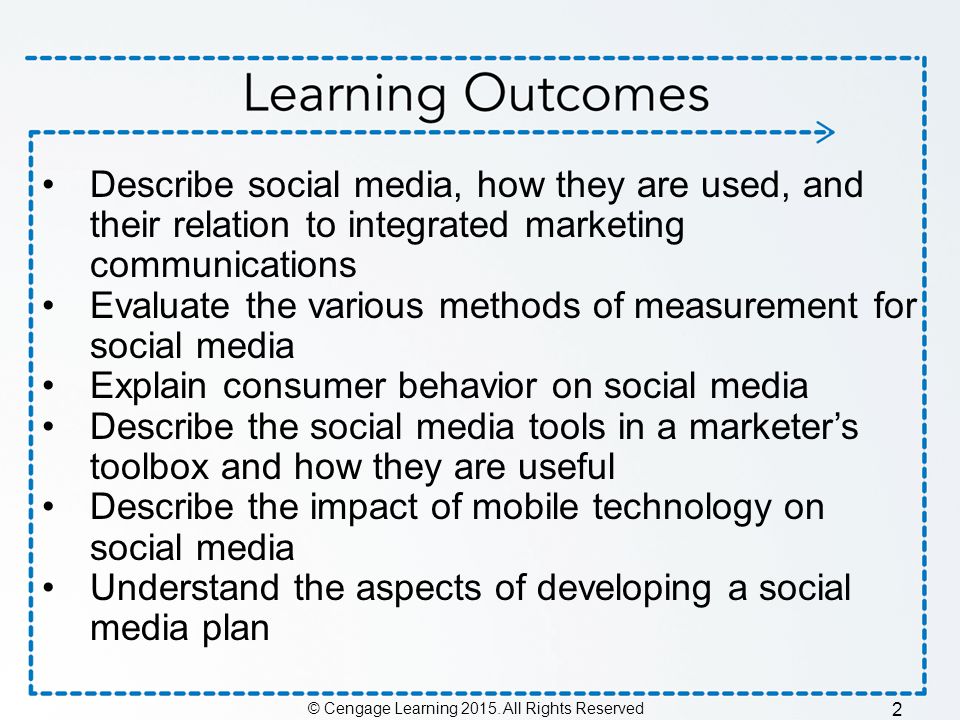 Learning Outcomes

• Describe social media, how they are used, and their relation to integrated marketing communications
• Evaluate the various methods of measurement for social media
• Explain consumer behavior on social media
• Describe the social media tools in a marketer's toolbox and how they are useful
• Describe the impact of mobile technology on social media
• Understand the aspects of developing a social media plan

© Cengage Learning 2015. All Rights Reserved

2